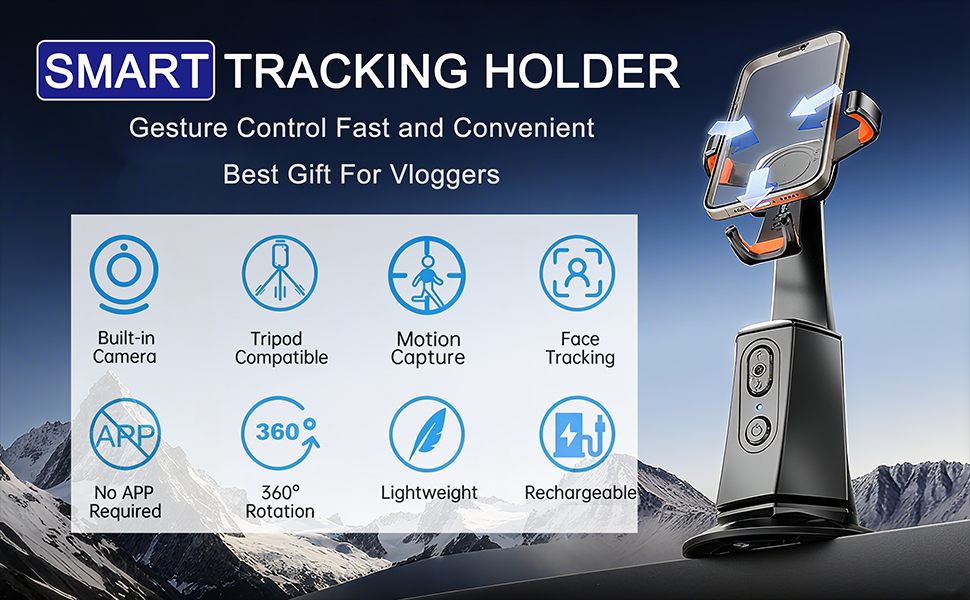 SMART TRACKING HOLDER

Gesture Control Fast and Convenient

Best Gift For Vloggers

Built-in Camera

Tripod Compatible

Motion Capture

Face Tracking

APP

No APP Required

360°

360° Rotation

Lightweight

Rechargeable